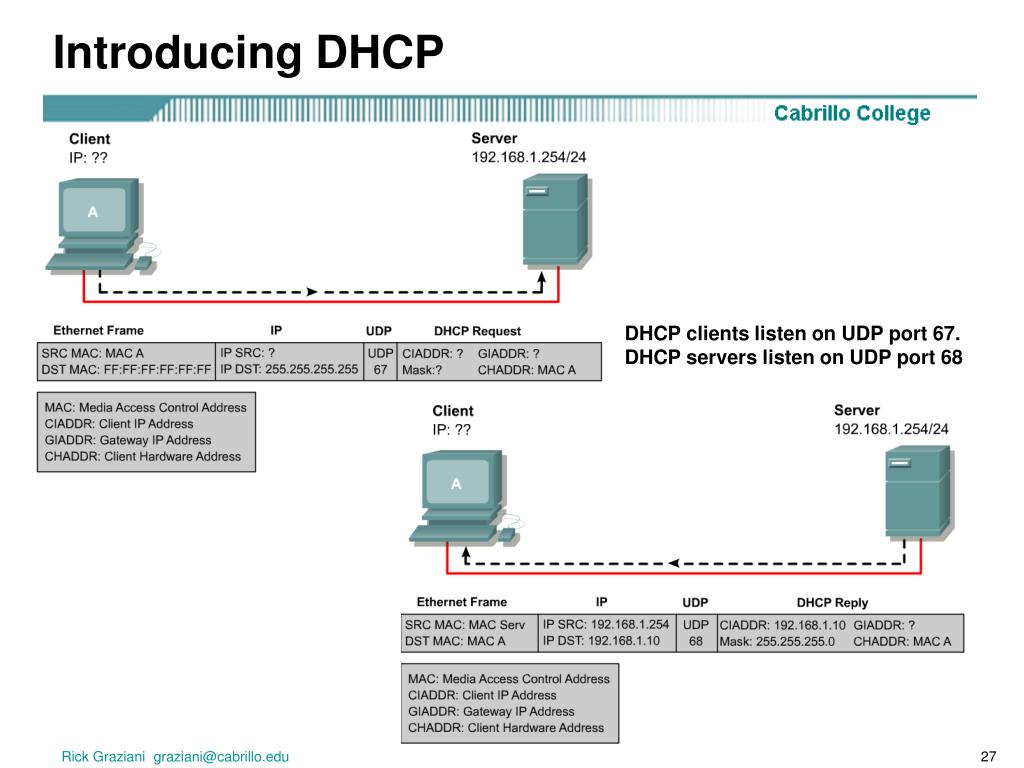 Introducing DHCP

Cabrillo College

Client
IP: ??

A

Server
192.168.1.254/24

| Ethernet Frame | IP | UDP | DHCP Request |
|---|---|---|---|
| SRC MAC: MAC A DST MAC: FF:FF:FF:FF:FF:FF | IP SRC: ? IP DST: 255.255.255.255 | UDP 67 | CIADDR: ? GIADDR: ? Mask:? CHADDR: MAC A |

MAC: Media Access Control Address
CIADDR: Client IP Address
GIADDR: Gateway IP Address
CHADDR: Client Hardware Address

DHCP clients listen on UDP port 67.
DHCP servers listen on UDP port 68

Client
IP: ??

A

Server
192.168.1.254/24

| Ethernet Frame | IP | UDP | DHCP Reply |
|---|---|---|---|
| SRC MAC: MAC Serv DST MAC: MAC A | IP SRC: 192.168.1.254 IP DST: 192.168.1.10 | UDP 68 | CIADDR: 192.168.1.10 GIADDR: ? Mask: 255.255.255.0 CHADDR: MAC A |

MAC: Media Access Control Address
CIADDR: Client IP Address
GIADDR: Gateway IP Address
CHADDR: Client Hardware Address

Rick Graziani graziani@cabrillo.edu

27